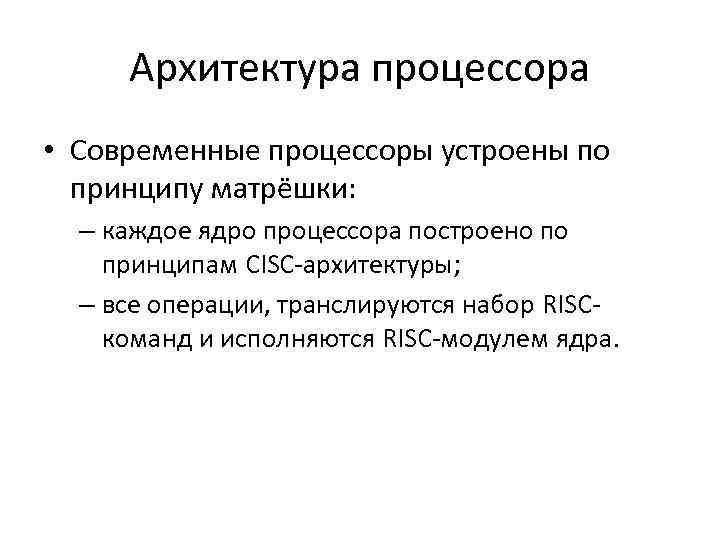 Архитектура процессора

• Современные процессоры устроены по принципу матрёшки:

– каждое ядро процессора построено по принципам CISC-архитектуры;

– все операции, транслируются набор RISC-команд и исполняются RISC-модулем ядра.